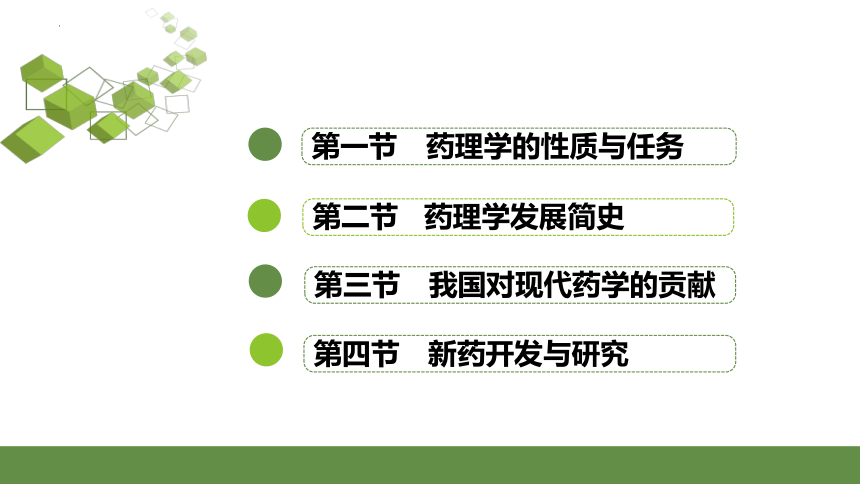 第一节　药理学的性质与任务

第二节　药理学发展简史

第三节　我国对现代药学的贡献

第四节　新药开发与研究